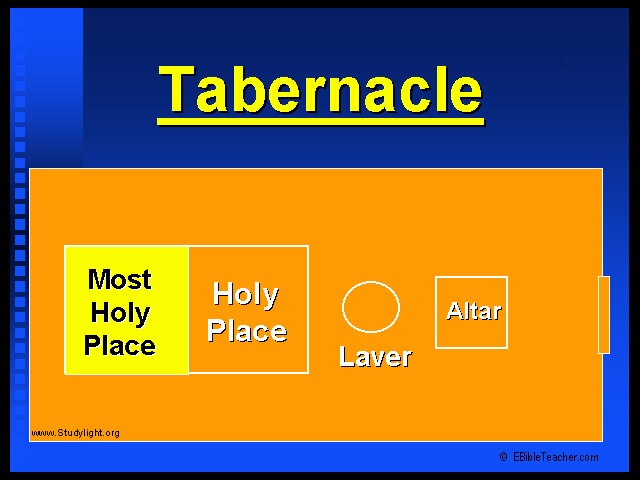 Tabernacle

Most Holy Place

Holy Place

Laver

Altar

www.Studylight.org

© EBibleTeacher.com